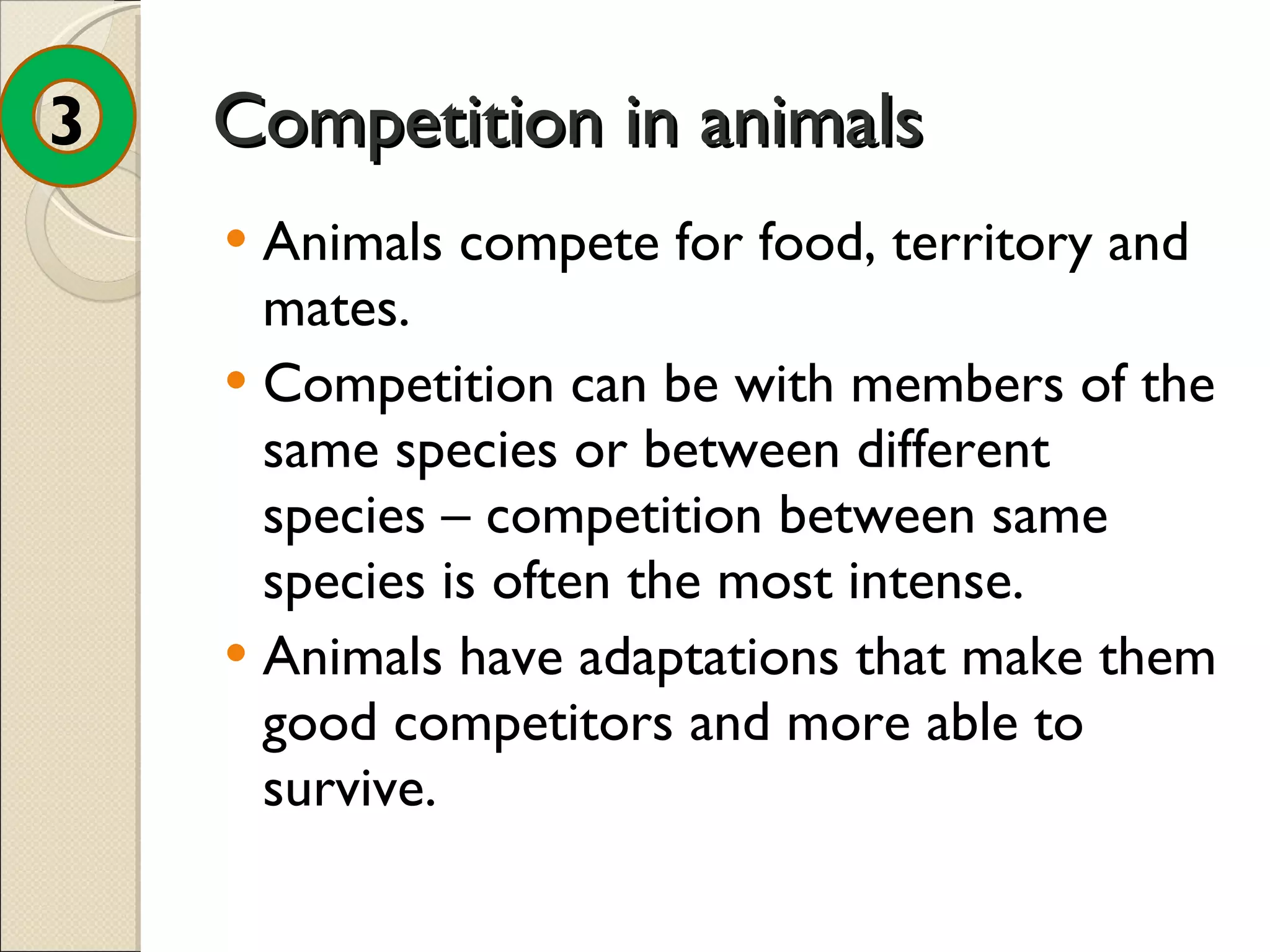 3

Competition in animals

• Animals compete for food, territory and mates.
• Competition can be with members of the same species or between different species – competition between same species is often the most intense.
• Animals have adaptations that make them good competitors and more able to survive.